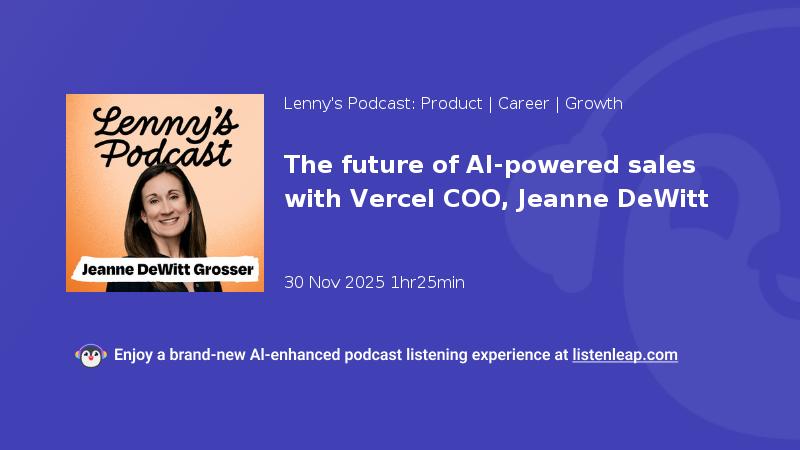 Lenny's Podcast

Jeanne DeWitt Grosser

Lenny's Podcast: Product | Career | Growth

The future of AI-powered sales with Vercel COO, Jeanne DeWitt

30 Nov 2025 1hr25min

Enjoy a brand-new AI-enhanced podcast listening experience at listenleap.com